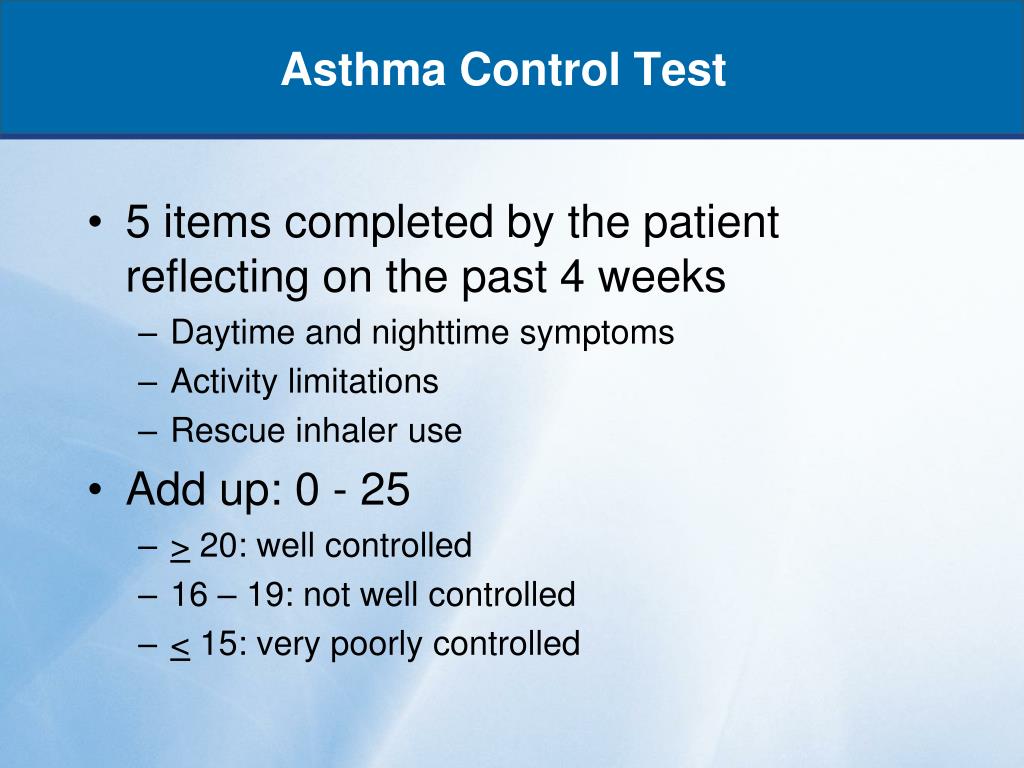 Asthma Control Test

• 5 items completed by the patient reflecting on the past 4 weeks
– Daytime and nighttime symptoms
– Activity limitations
– Rescue inhaler use

• Add up: 0 - 25
– $\geq$ 20: well controlled
– 16 – 19: not well controlled
– $\leq$ 15: very poorly controlled